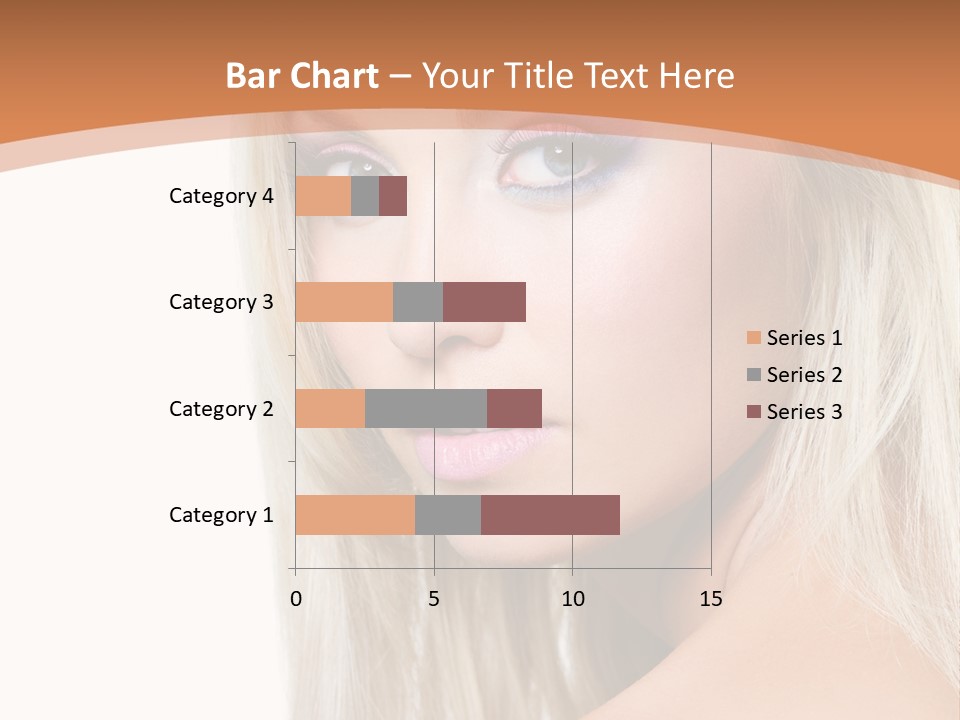 Bar Chart – Your Title Text Here

Category 4
Category 3
Category 2
Category 1

0
5
10
15

Series 1
Series 2
Series 3